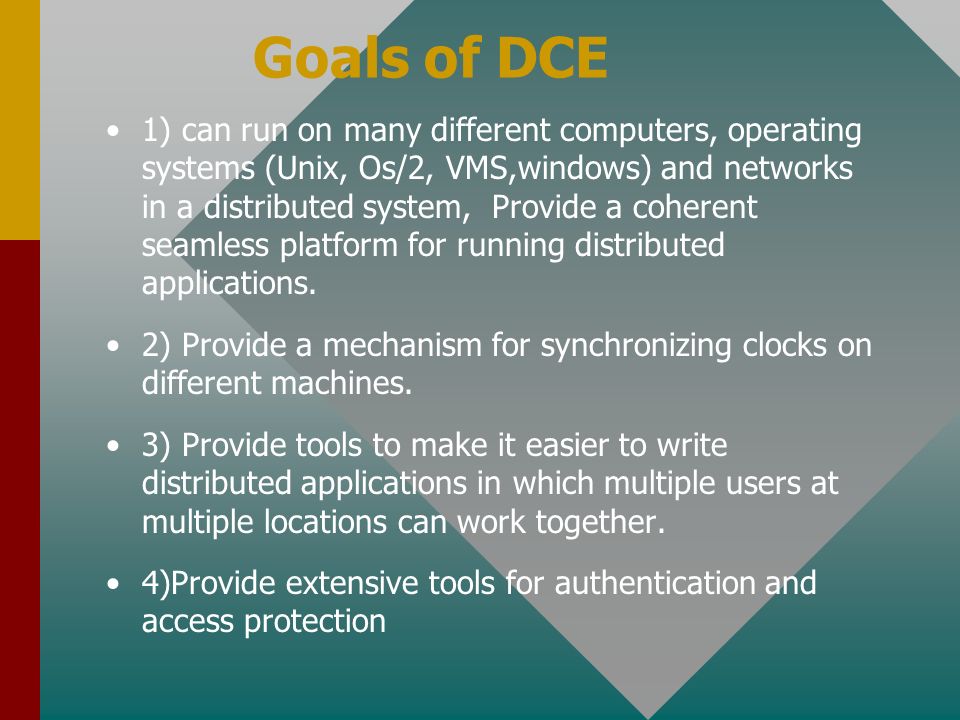 Goals of DCE

• 1) can run on many different computers, operating systems (Unix, Os/2, VMS,windows) and networks in a distributed system,  Provide a coherent seamless platform for running distributed applications.

• 2) Provide a mechanism for synchronizing clocks on different machines.

• 3) Provide tools to make it easier to write distributed applications in which multiple users at multiple locations can work together.

• 4)Provide extensive tools for authentication and access protection